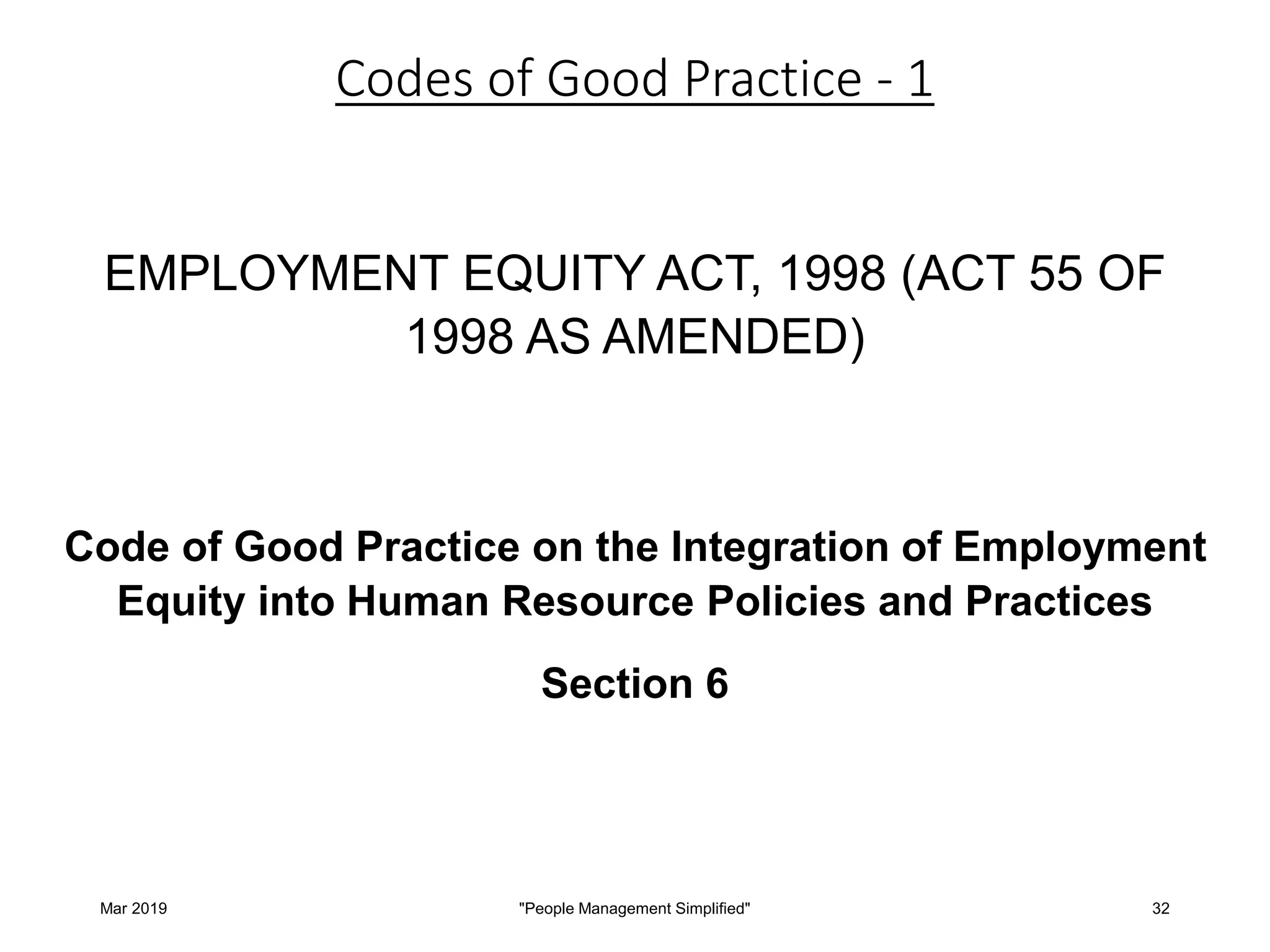 Codes of Good Practice - 1

EMPLOYMENT EQUITY ACT, 1998 (ACT 55 OF 1998 AS AMENDED)

Code of Good Practice on the Integration of Employment Equity into Human Resource Policies and Practices

Section 6

Mar 2019

"People Management Simplified"

32